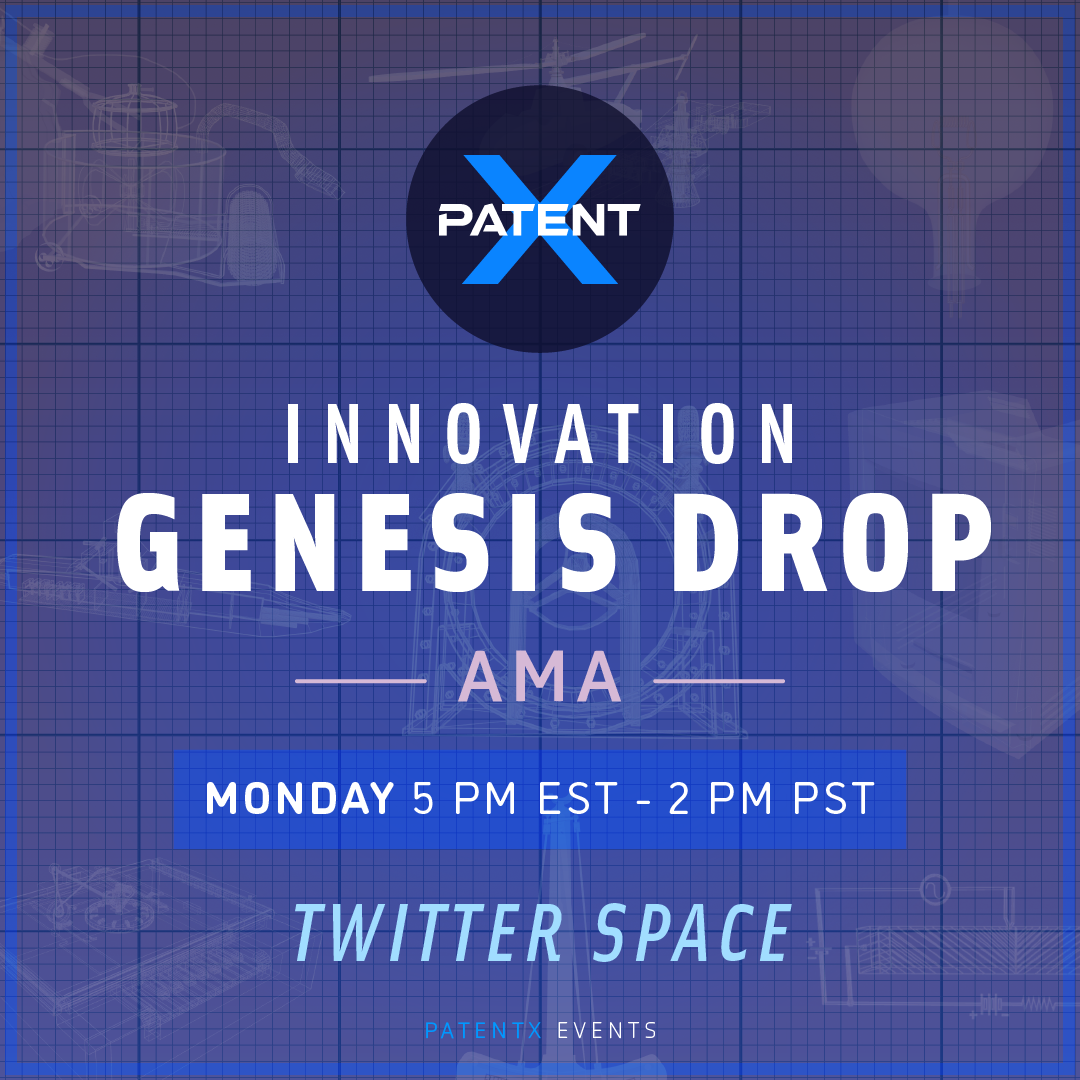 PATENT X

INNOVATION
GENESIS DROP

AMA

MONDAY 5 PM EST - 2 PM PST

TWITTER SPACE

PATENTX EVENTS